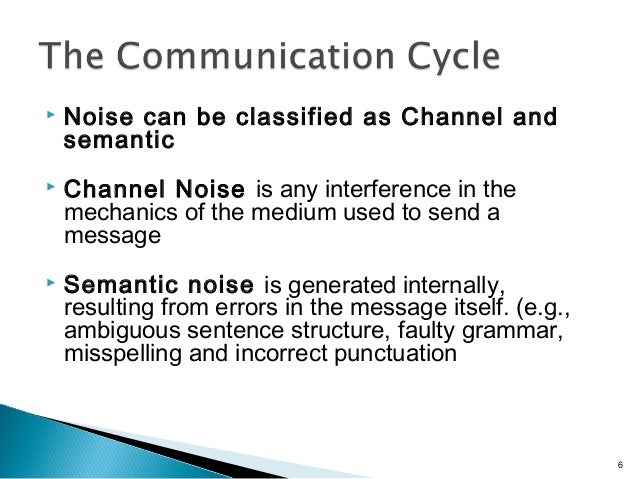 The Communication Cycle

Noise can be classified as Channel and semantic

Channel Noise is any interference in the mechanics of the medium used to send a message

Semantic noise is generated internally, resulting from errors in the message itself. (e.g., ambiguous sentence structure, faulty grammar, misspelling and incorrect punctuation

6